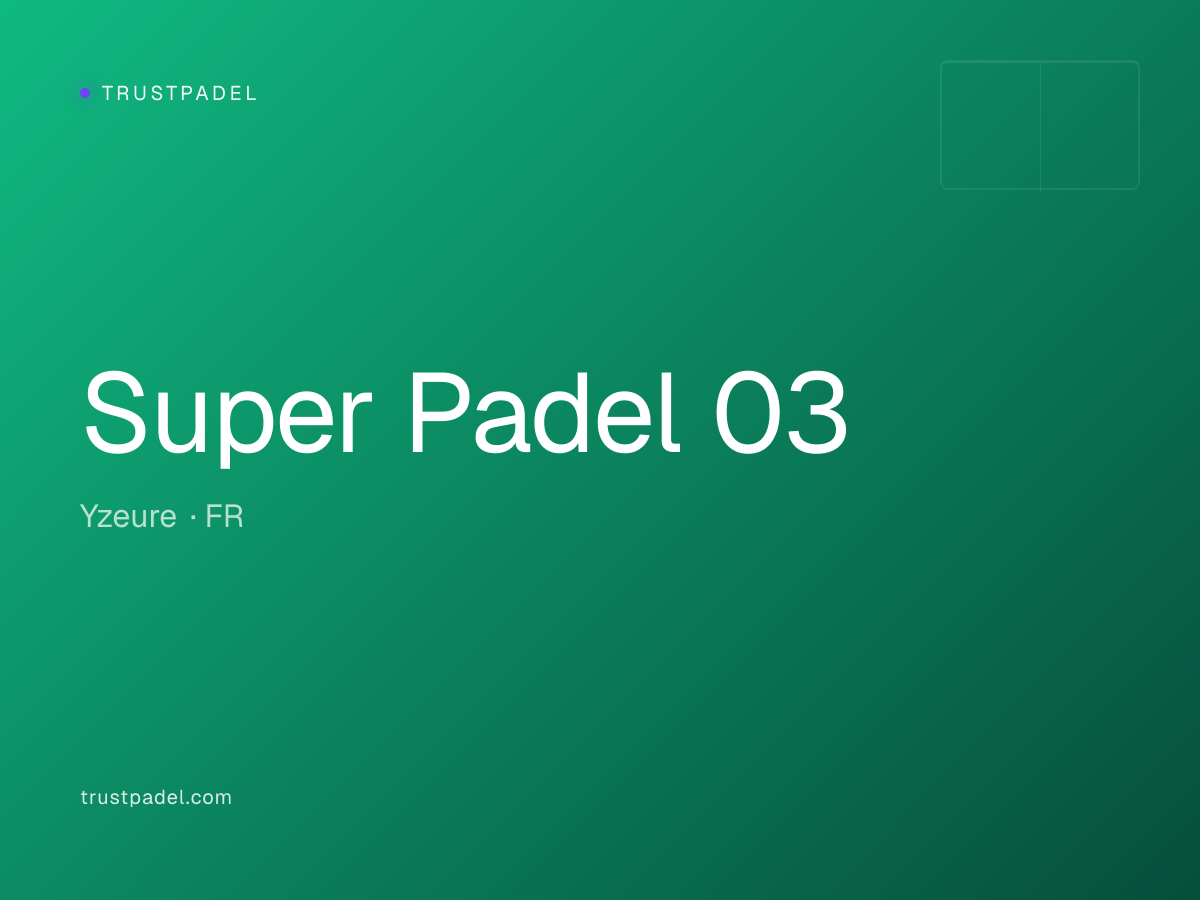 TRUSTPADEL

Super Padel 03

Yzeure · FR

trustpadel.com